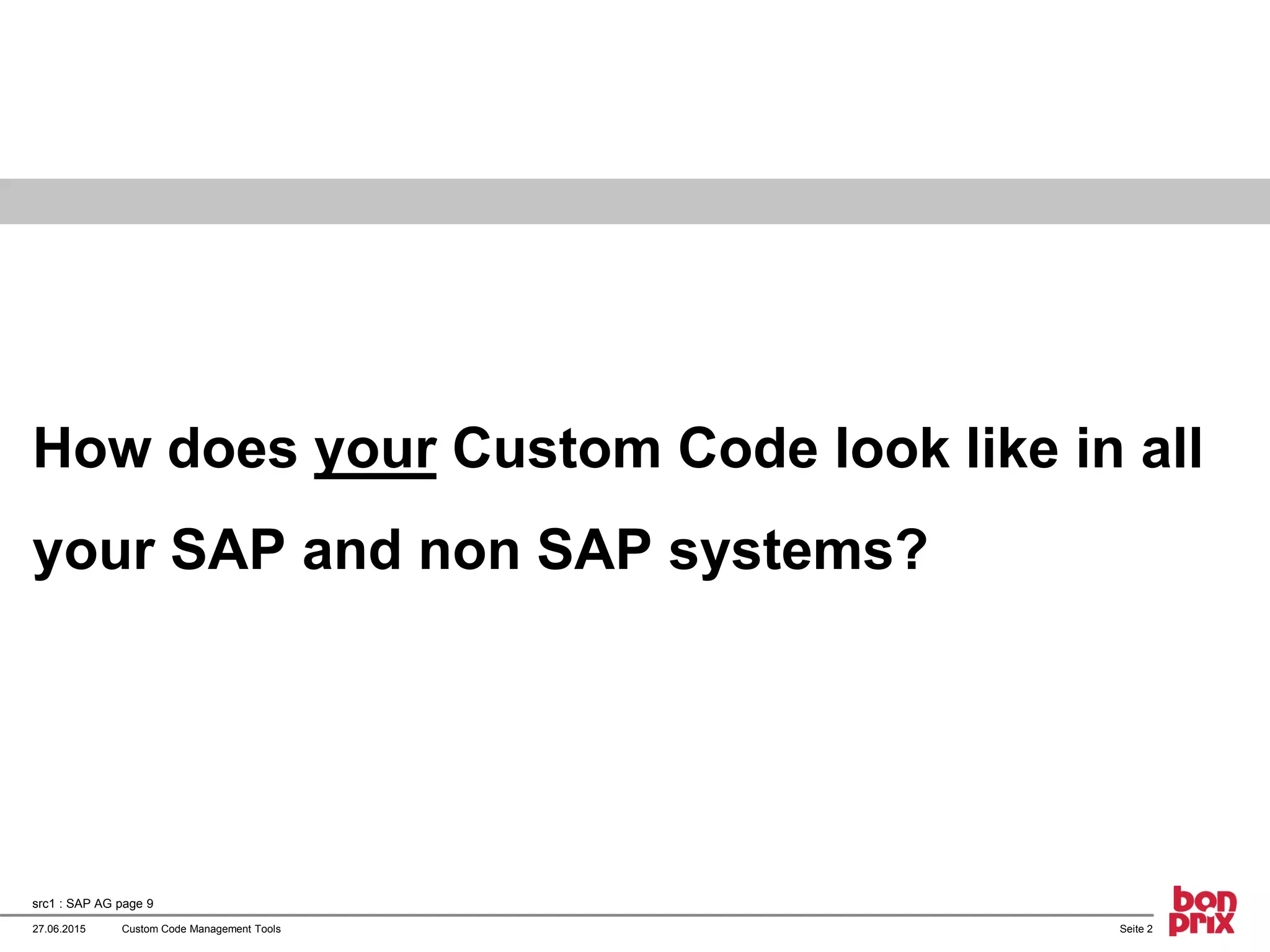 How does your Custom Code look like in all your SAP and non SAP systems?

src1 : SAP AG page 9

27.06.2015 Custom Code Management Tools

Seite 2

bon prix